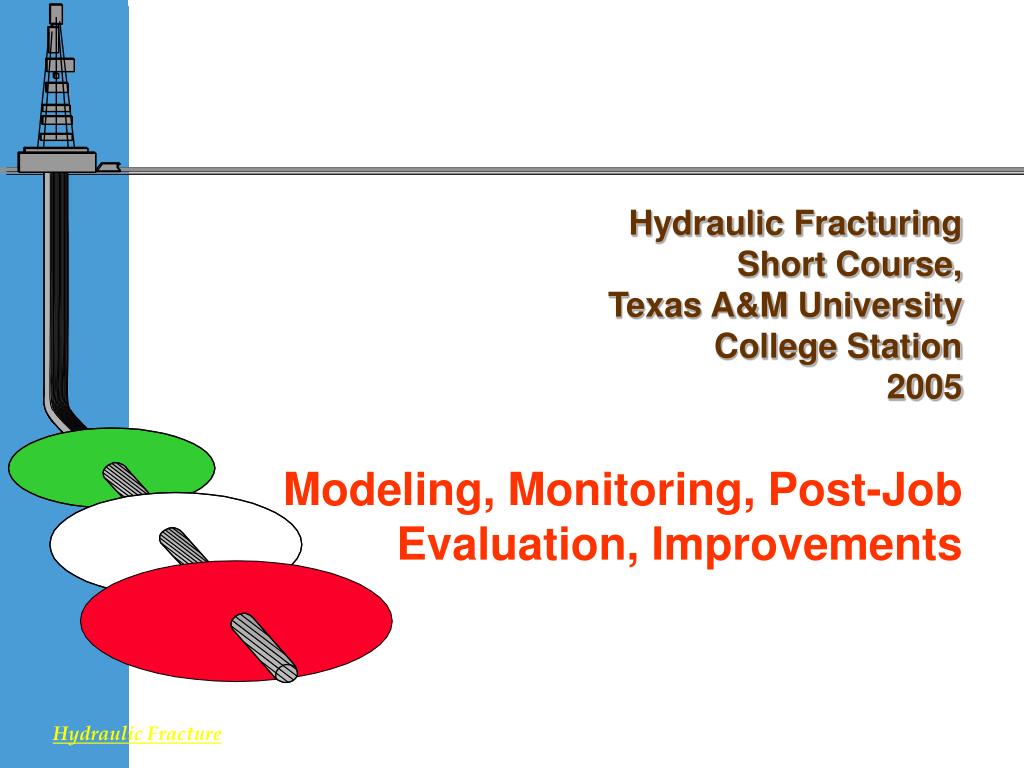 Hydraulic Fracturing
Short Course,
Texas A&M University
College Station
2005

Modeling, Monitoring, Post-Job Evaluation, Improvements

Hydraulic Fracture